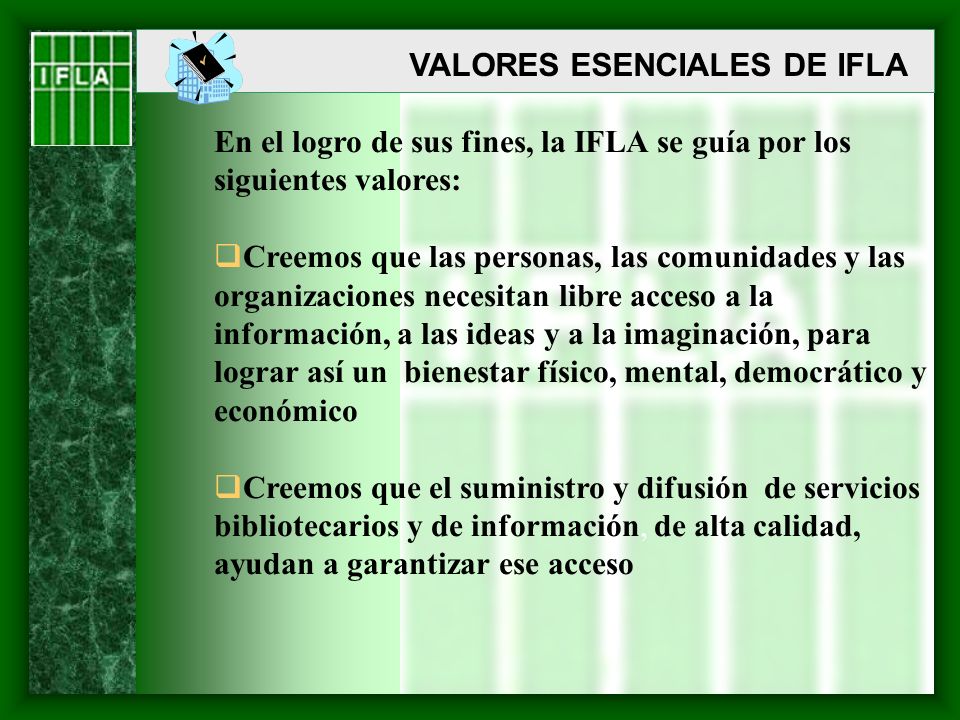 IFLA

VALORES ESENCIALES DE IFLA

En el logro de sus fines, la IFLA se guía por los siguientes valores:

❑Creemos que las personas, las comunidades y las organizaciones necesitan libre acceso a la información, a las ideas y a la imaginación, para lograr así un bienestar físico, mental, democrático y económico

❑Creemos que el suministro y difusión de servicios bibliotecarios y de información, de alta calidad, ayudan a garantizar ese acceso